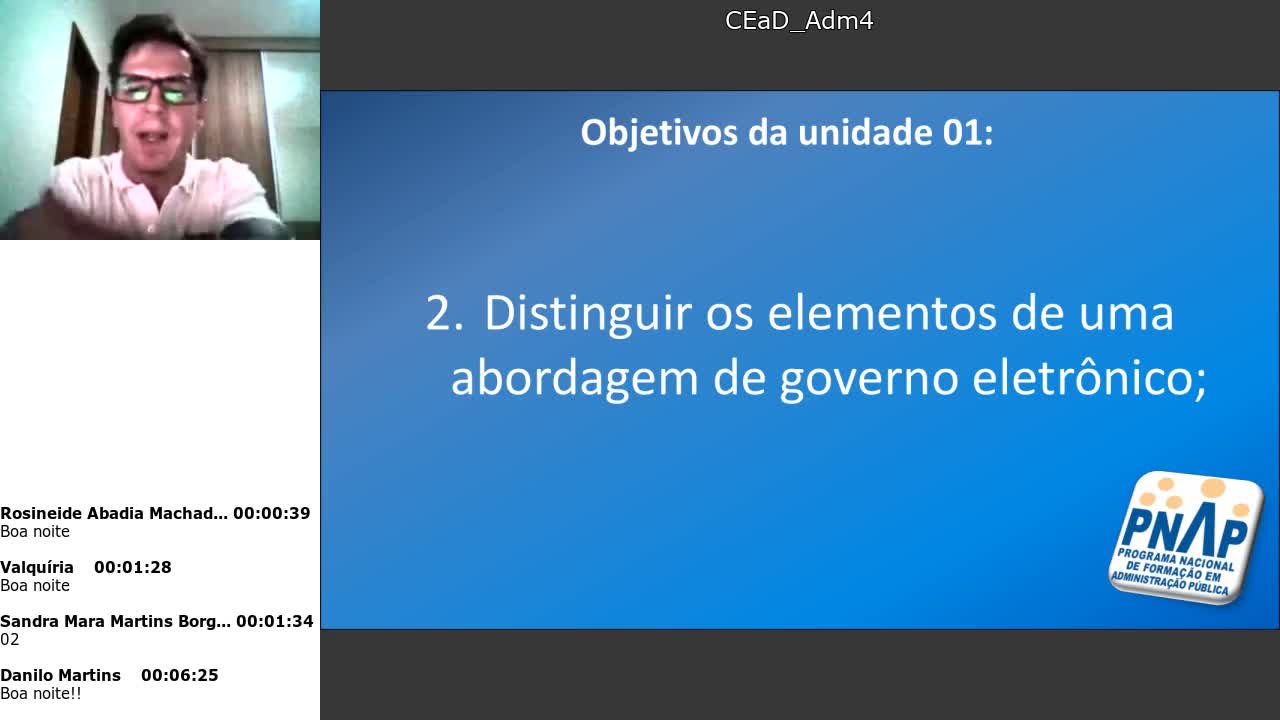 CEaD_Adm4

Objetivos da unidade 01:

2. Distinguir os elementos de uma abordagem de governo eletrônico;

PNAP
PROGRAMA NACIONAL DE FORMAÇÃO EM ADMINISTRAÇÃO PÚBLICA

Rosineide Abadia Machad... 00:00:39
Boa noite

Valquíria 00:01:28
Boa noite

Sandra Mara Martins Borg... 00:01:34
02

Danilo Martins 00:06:25
Boa noite!!